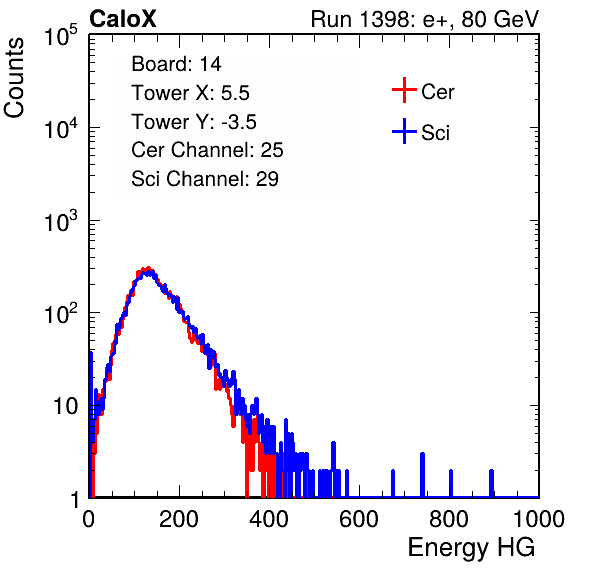 CaloX

Run 1398: e+, 80 GeV

Counts

$10^5$

$10^4$

$10^3$

$10^2$

10

1

Board: 14

Tower X: 5.5

Tower Y: -3.5

Cer Channel: 25

Sci Channel: 29

Cer

Sci

0 200 400 600 800 1000

Energy HG